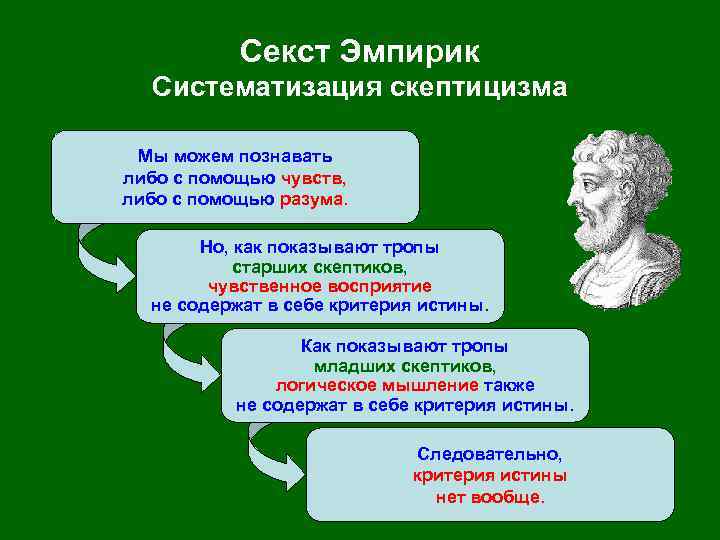 Секст Эмпирик
Систематизация скептицизма

Мы можем познавать либо с помощью чувств, либо с помощью разума.

Но, как показывают тропы старших скептиков, чувственное восприятие не содержат в себе критерия истины.

Как показывают тропы младших скептиков, логическое мышление также не содержат в себе критерия истины.

Следовательно, критерия истины нет вообще.